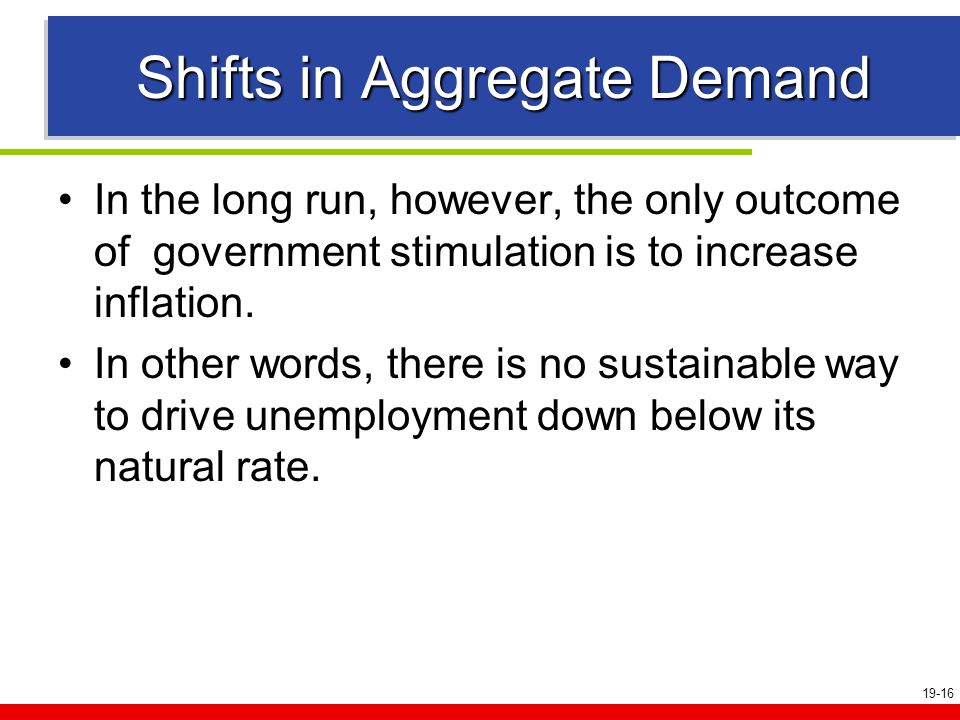 Shifts in Aggregate Demand

• In the long run, however, the only outcome of government stimulation is to increase inflation.

• In other words, there is no sustainable way to drive unemployment down below its natural rate.

19-16